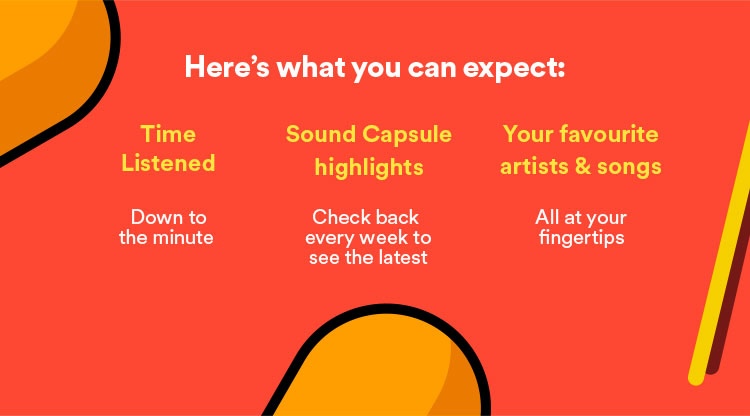 Here's what you can expect:

Time Listened

Down to the minute

Sound Capsule highlights

Check back every week to see the latest

Your favourite artists & songs

All at your fingertips